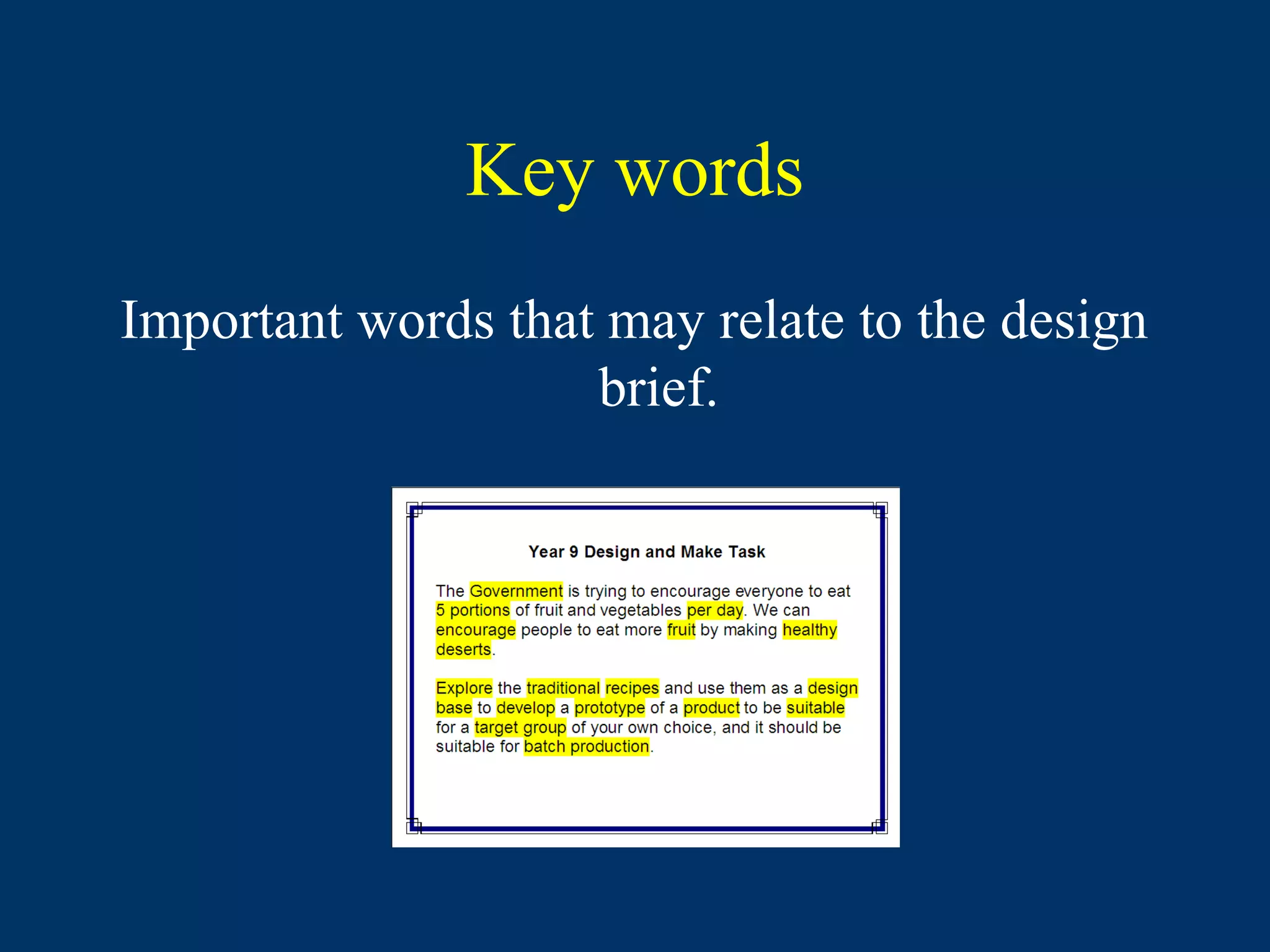 Key words

Important words that may relate to the design brief.

Year 9 Design and Make Task

The Government is trying to encourage everyone to eat 5 portions of fruit and vegetables per day. We can encourage people to eat more fruit by making healthy deserts.

Explore the traditional recipes and use them as a design base to develop a prototype of a product to be suitable for a target group of your own choice, and it should be suitable for batch production.